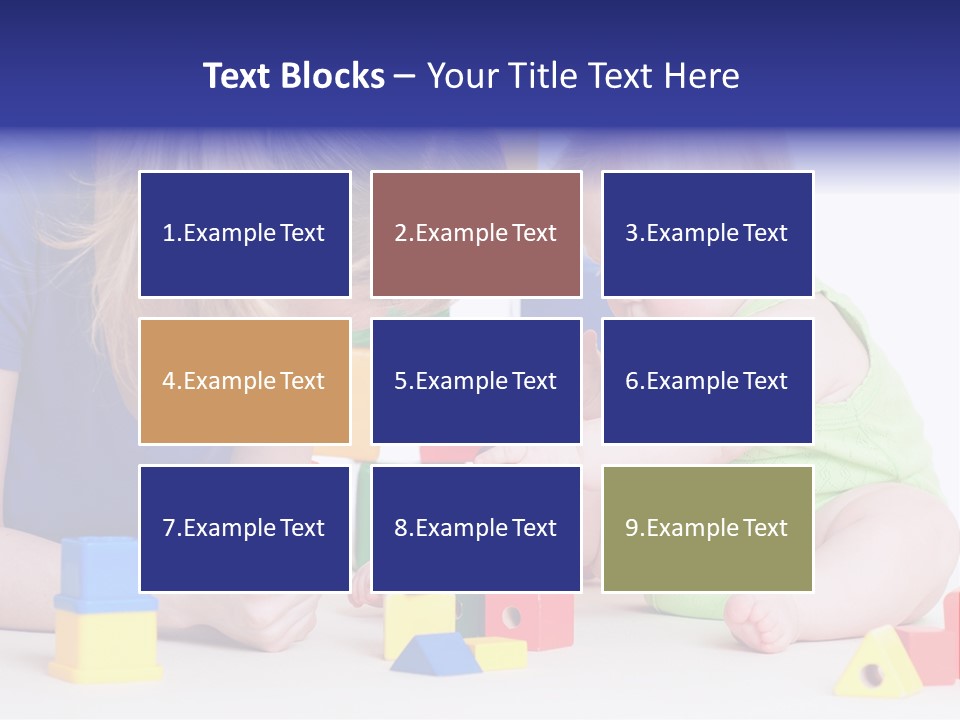 Text Blocks – Your Title Text Here

1.Example Text

2.Example Text

3.Example Text

4.Example Text

5.Example Text

6.Example Text

7.Example Text

8.Example Text

9.Example Text